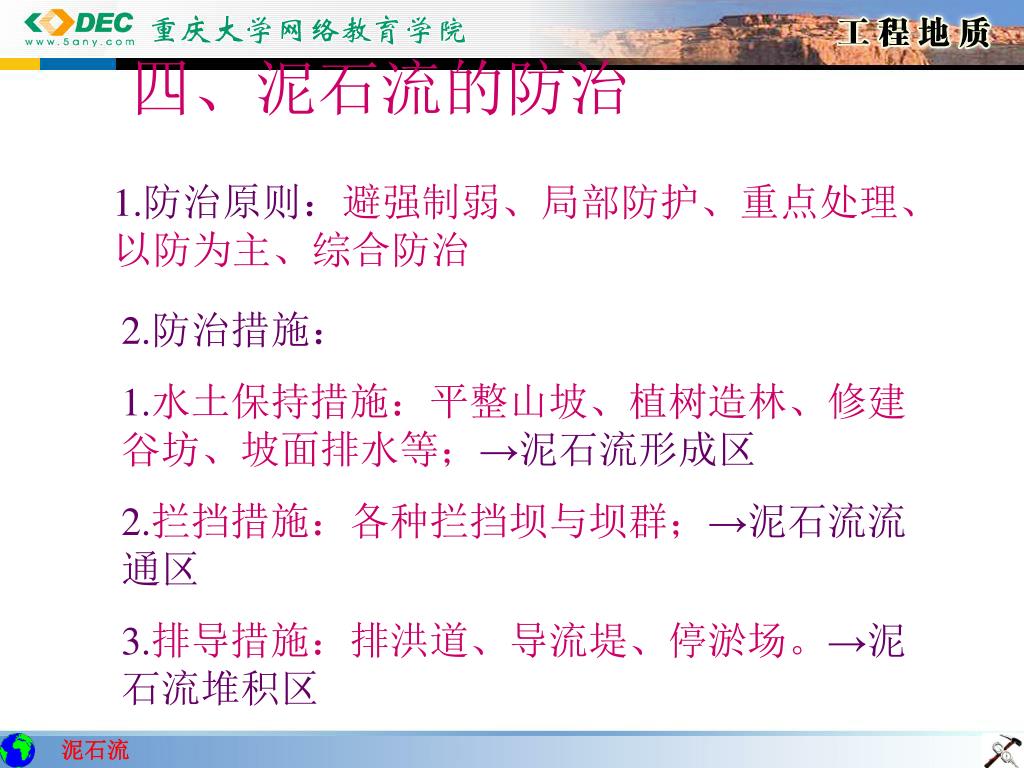 DEC www.5any.com 重庆大学网络教育学院

工程地质

四、泥石流的防治

1.防治原则：避强制弱、局部防护、重点处理、以防为主、综合防治

2.防治措施：

1.水土保持措施：平整山坡、植树造林、修建谷坊、坡面排水等；→泥石流形成区

2.拦挡措施：各种拦挡坝与坝群；→泥石流流通区

3.排导措施：排洪道、导流堤、停淤场。→泥石流堆积区

泥石流